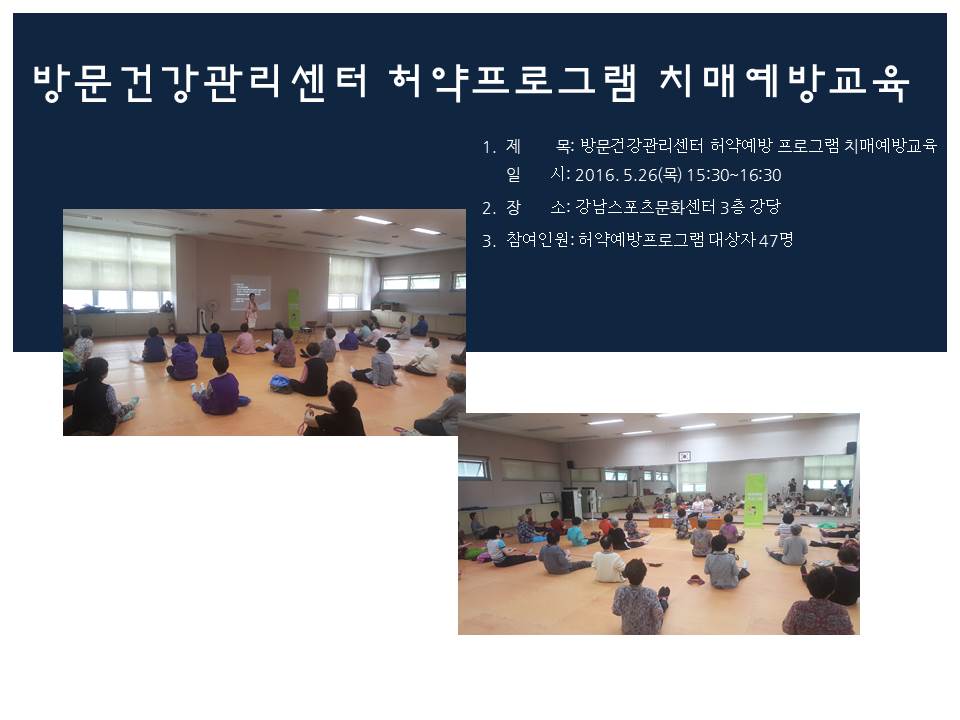 방문건강관리센터 허약프로그램 치매예방교육

1. 제 목: 방문건강관리센터 허약예방 프로그램 치매예방교육
일 시: 2016. 5.26(목) 15:30~16:30
2. 장 소: 강남스포츠문화센터 3층 강당
3. 참여인원: 허약예방프로그램 대상자 47명